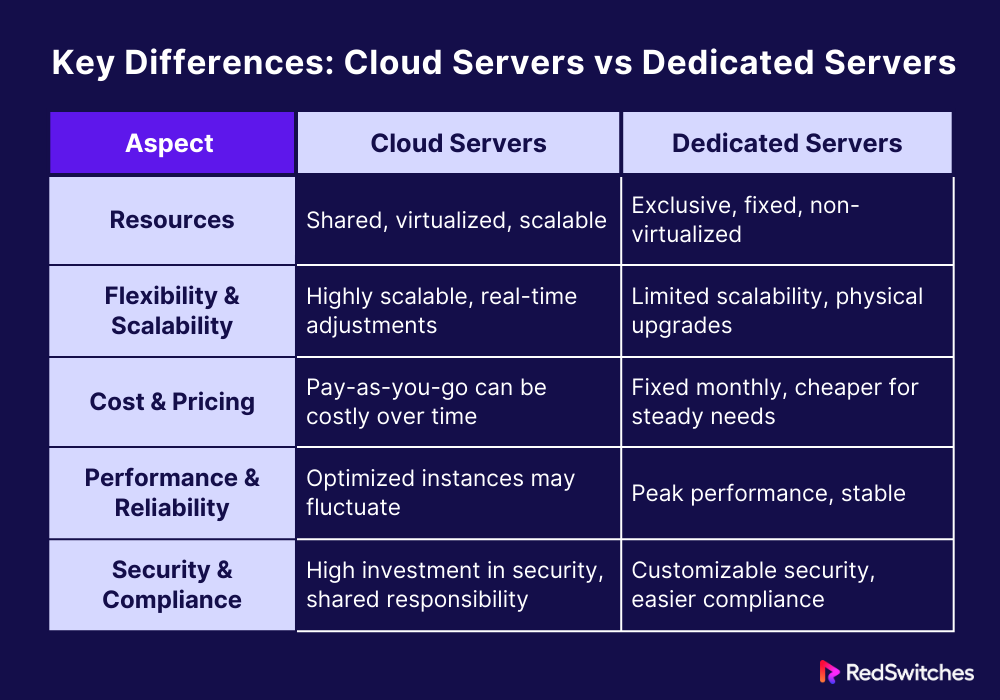 Key Differences: Cloud Servers vs Dedicated Servers

| Aspect | Cloud Servers | Dedicated Servers |
|---|---|---|
| Resources | Shared, virtualized, scalable | Exclusive, fixed, non-virtualized |
| Flexibility & Scalability | Highly scalable, real-time adjustments | Limited scalability, physical upgrades |
| Cost & Pricing | Pay-as-you-go can be costly over time | Fixed monthly, cheaper for steady needs |
| Performance & Reliability | Optimized instances may fluctuate | Peak performance, stable |
| Security & Compliance | High investment in security, shared responsibility | Customizable security, easier compliance |

RedSwitches